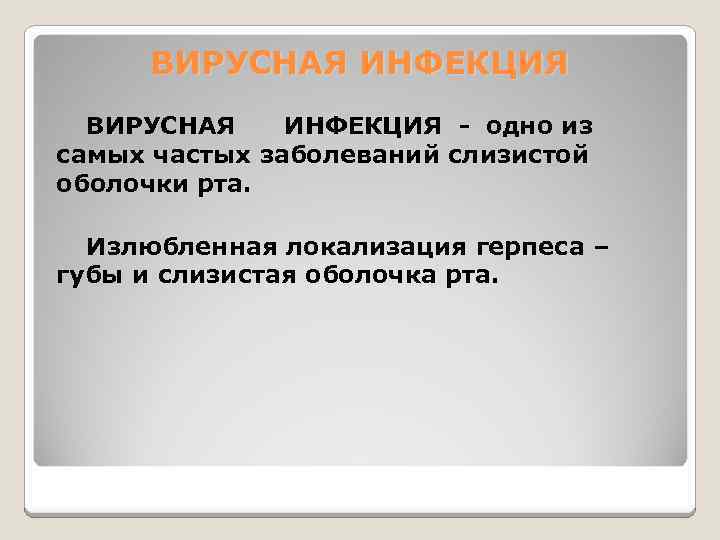 ВИРУСНАЯ ИНФЕКЦИЯ

ВИРУСНАЯ ИНФЕКЦИЯ - одно из самых частых заболеваний слизистой оболочки рта.

Излюбленная локализация герпеса – губы и слизистая оболочка рта.